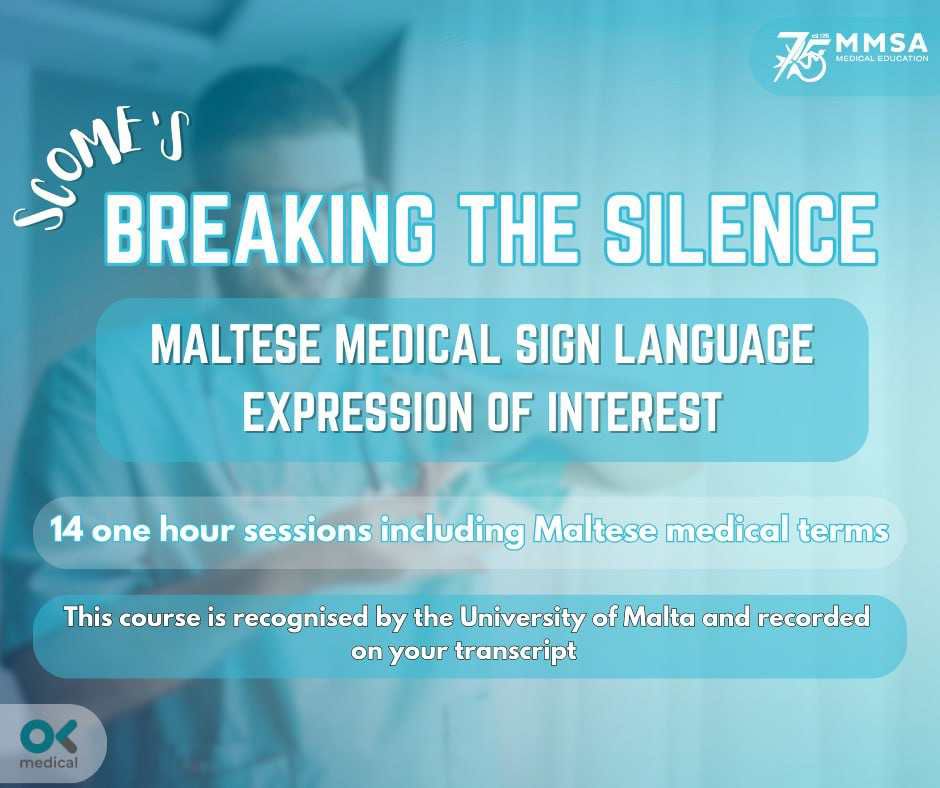 75 MMSA MEDICAL EDUCATION

SCOME'S

BREAKING THE SILENCE

MALTESE MEDICAL SIGN LANGUAGE EXPRESSION OF INTEREST

14 one hour sessions including Maltese medical terms

This course is recognised by the University of Malta and recorded on your transcript

OK medical